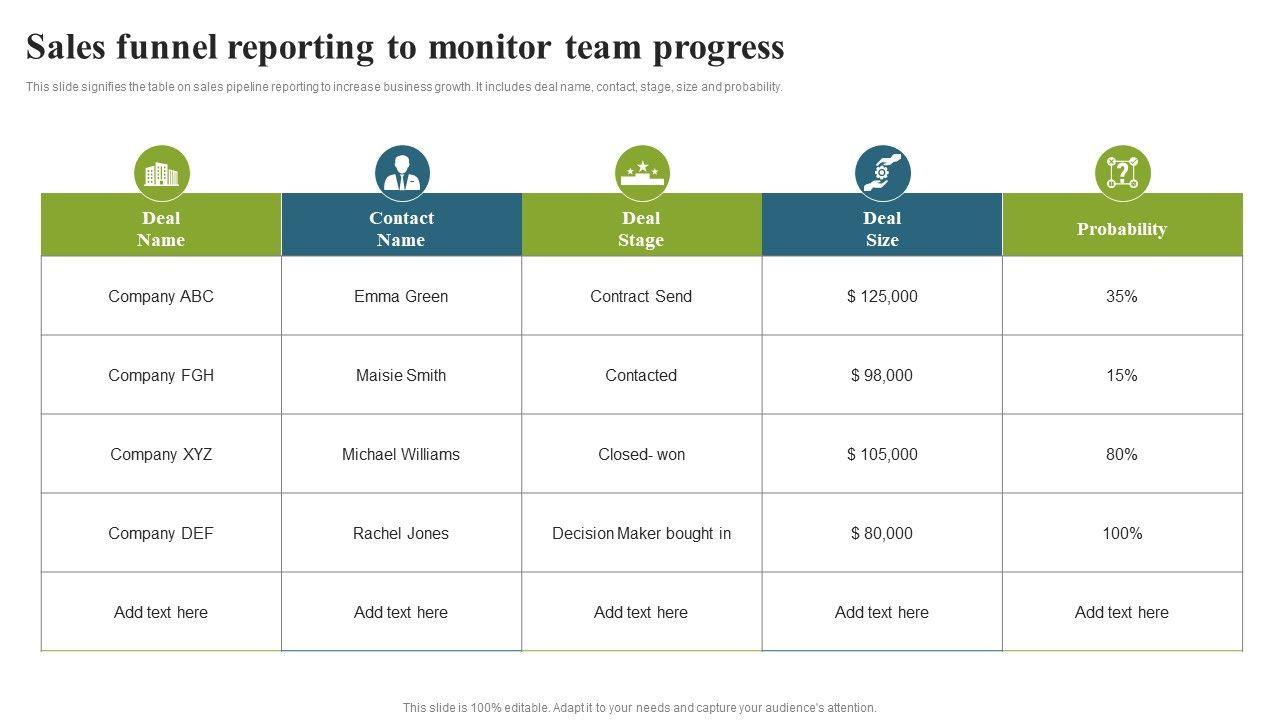 Sales funnel reporting to monitor team progress

This slide signifies the table on sales pipeline reporting to increase business growth. It includes deal name, contact, stage, size and probability.

| Deal Name | Contact Name | Deal Stage | Deal Size | Probability |
|---|---|---|---|---|
| Company ABC | Emma Green | Contract Send | $ 125,000 | 35% |
| Company FGH | Maisie Smith | Contacted | $ 98,000 | 15% |
| Company XYZ | Michael Williams | Closed- won | $ 105,000 | 80% |
| Company DEF | Rachel Jones | Decision Maker bought in | $ 80,000 | 100% |
| Add text here | Add text here | Add text here | Add text here | Add text here |

This slide is 100% editable. Adapt it to your needs and capture your audience's attention.